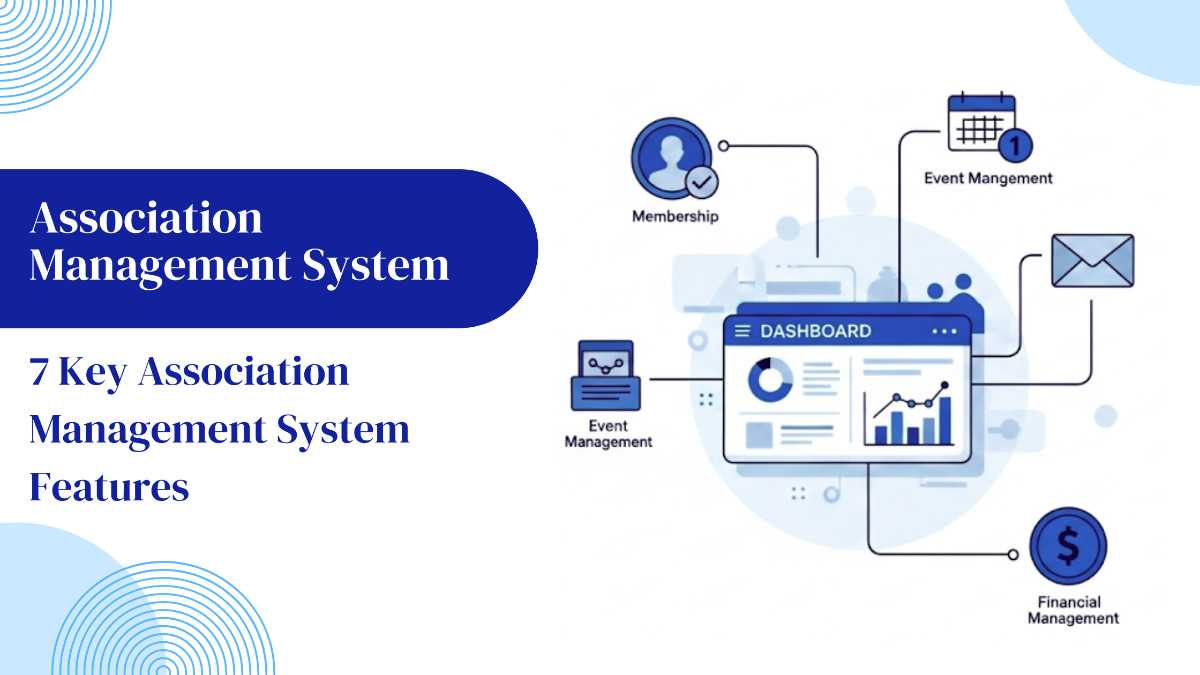 Association Management System

7 Key Association Management System Features

Membership

Event Mangement

1

DASHBOARD

Event Management

$

Financial Management